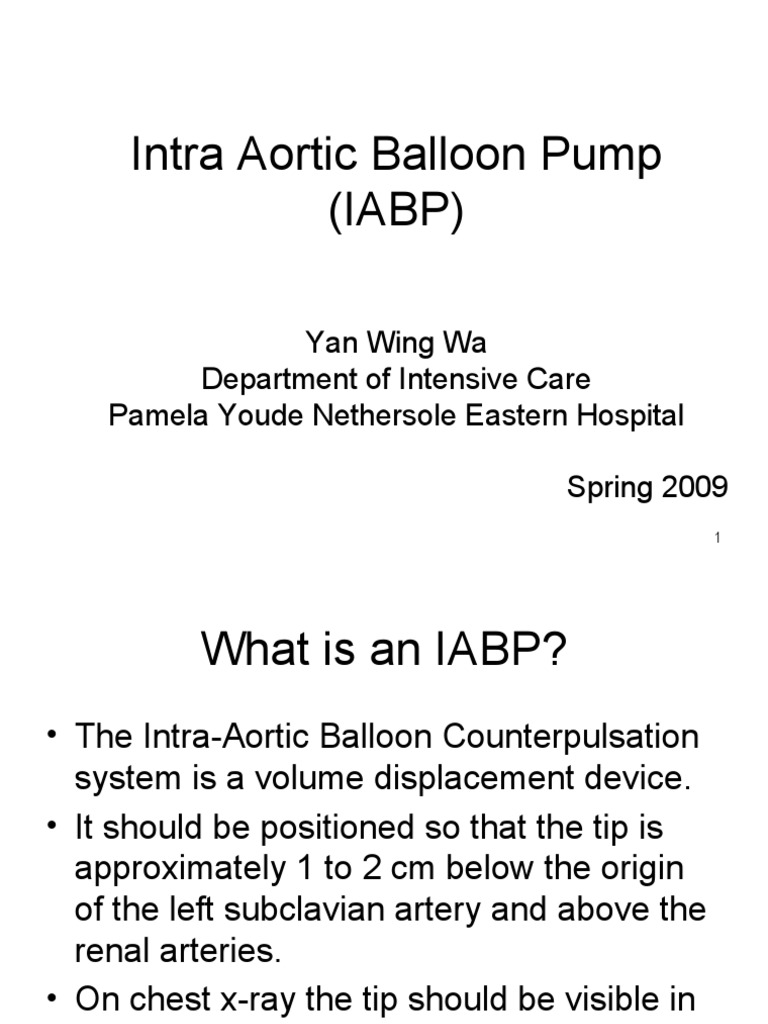 Intra Aortic Balloon Pump (IABP)

Yan Wing Wa
Department of Intensive Care
Pamela Youde Nethersole Eastern Hospital

Spring 2009

1

What is an IABP?

• The Intra-Aortic Balloon Counterpulsation system is a volume displacement device.
• It should be positioned so that the tip is approximately 1 to 2 cm below the origin of the left subclavian artery and above the renal arteries.
• On chest x-ray the tip should be visible in